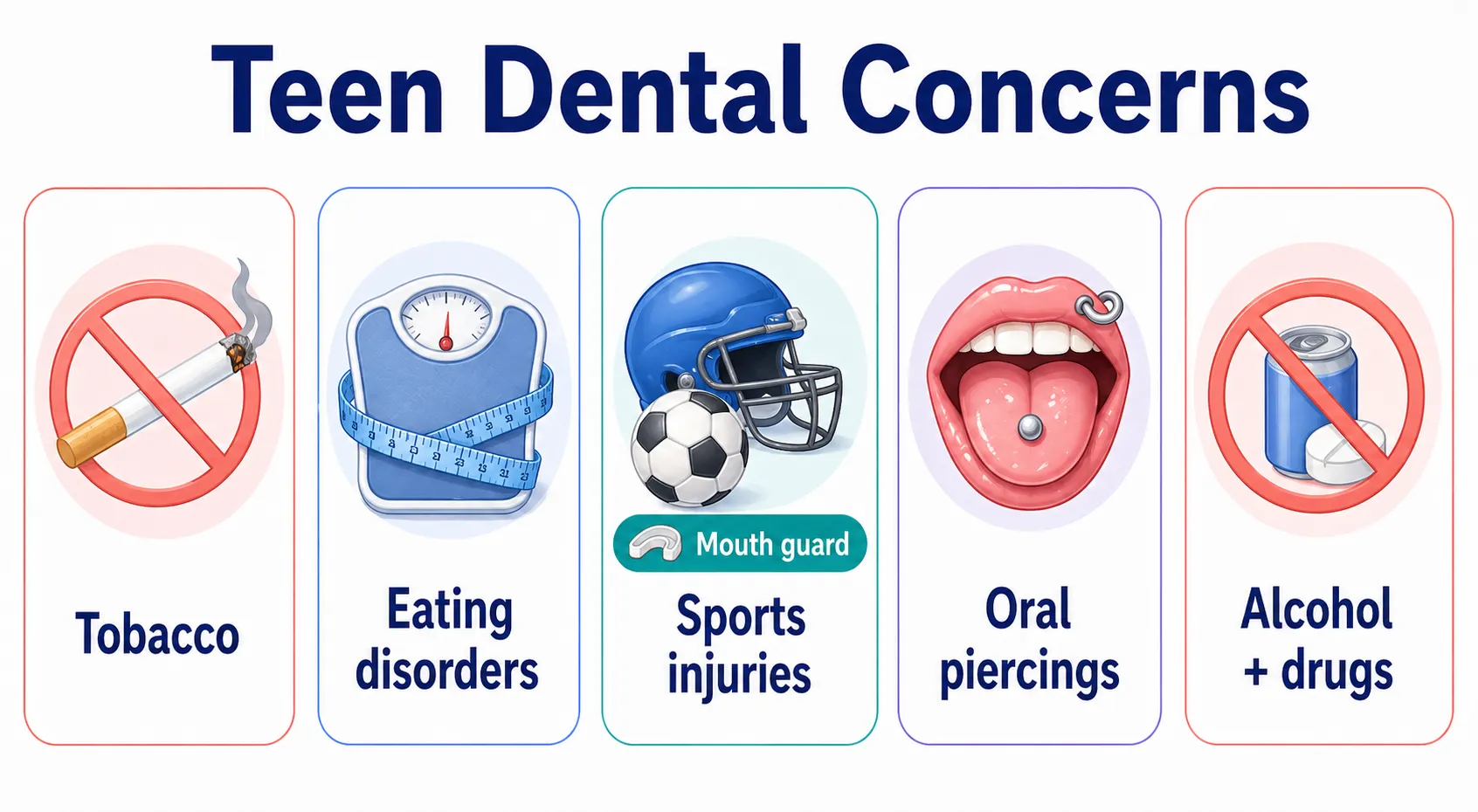 Teen Dental Concerns

Tobacco

Eating disorders

Mouth guard

Sports injuries

Oral piercings

Alcohol + drugs